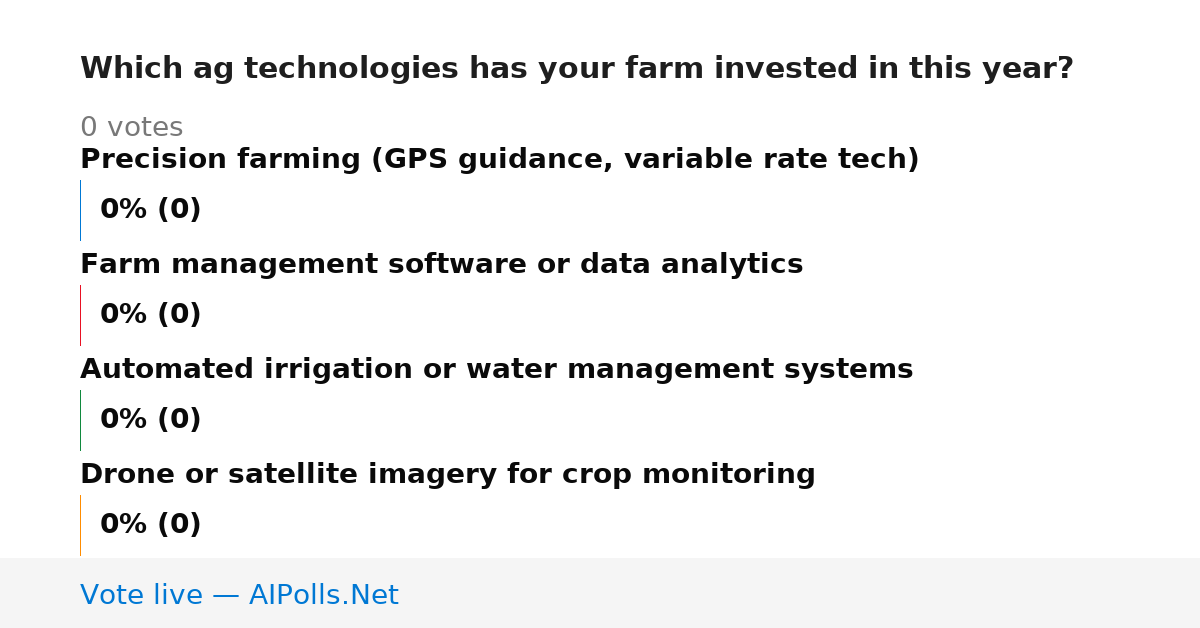 Which ag technologies has your farm invested in this year?

0 votes

Precision farming (GPS guidance, variable rate tech)

0% (0)

Farm management software or data analytics

0% (0)

Automated irrigation or water management systems

0% (0)

Drone or satellite imagery for crop monitoring

0% (0)

Vote live — AIPolls.Net